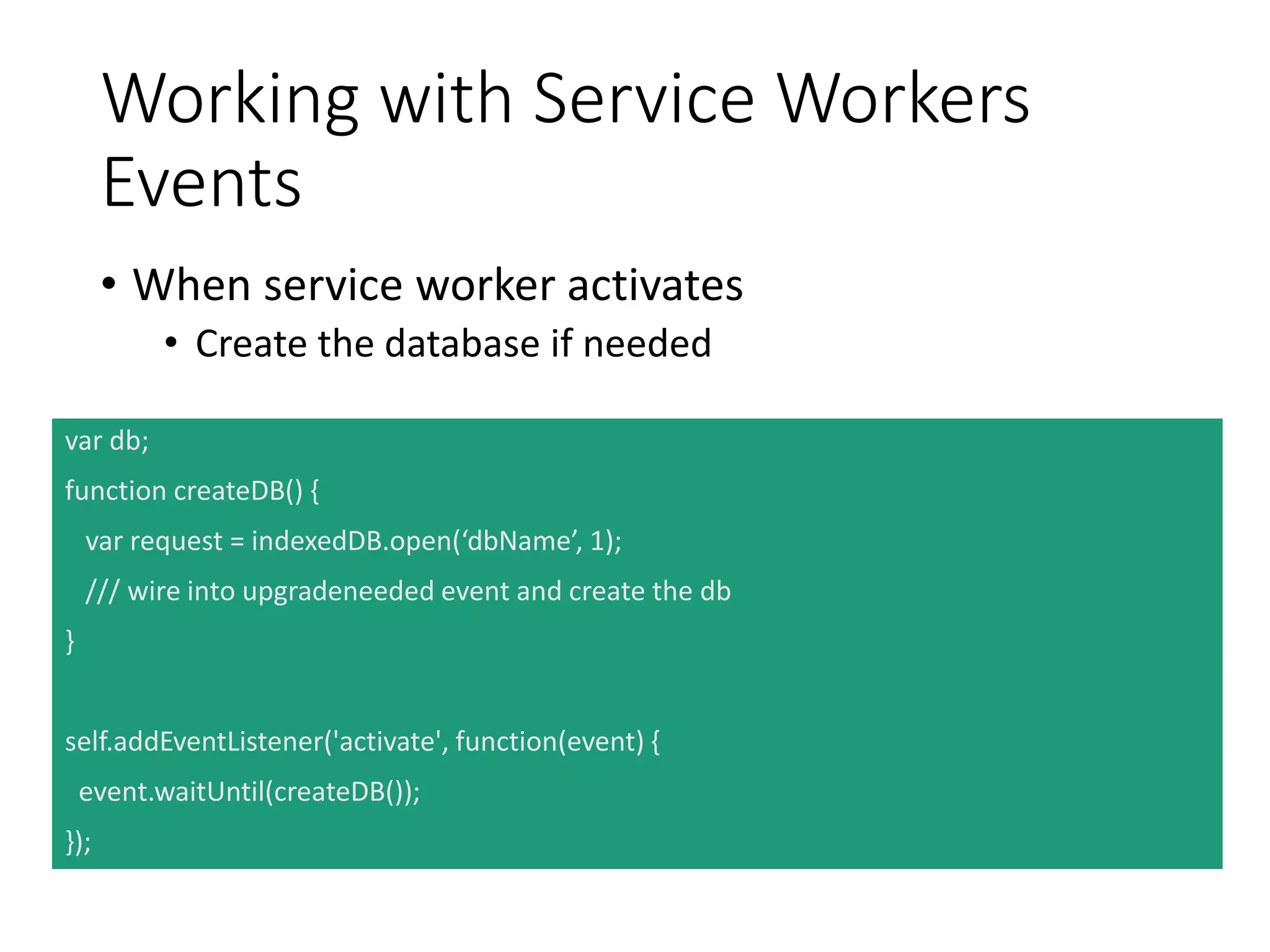 Working with Service Workers Events

• When service worker activates
  • Create the database if needed

var db;
function createDB() {
  var request = indexedDB.open(‘dbName’, 1);
  /// wire into upgradeneeded event and create the db
}

self.addEventListener('activate', function(event) {
  event.waitUntil(createDB());
});